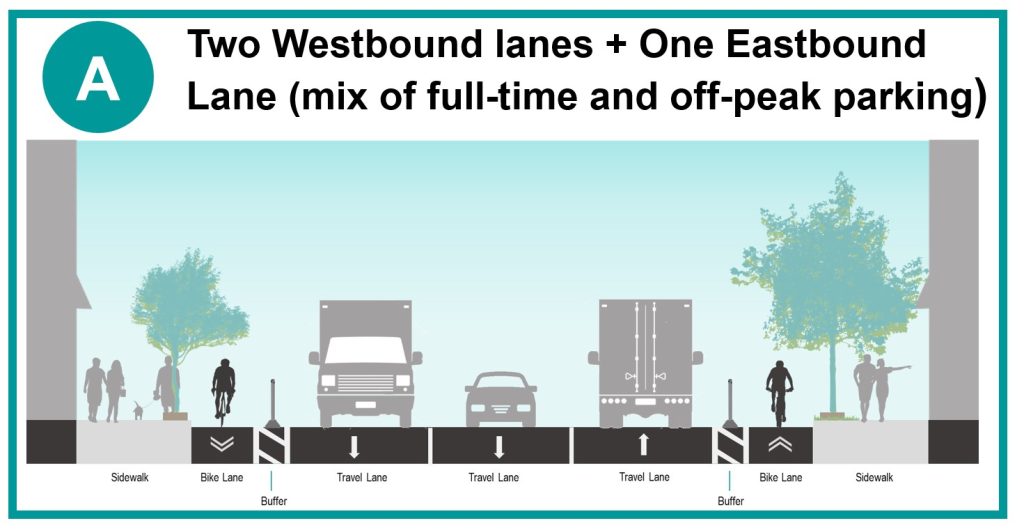 A

Two Westbound lanes + One Eastbound Lane (mix of full-time and off-peak parking)

Sidewalk
Bike Lane
Buffer
Travel Lane
Travel Lane
Travel Lane
Buffer
Bike Lane
Sidewalk